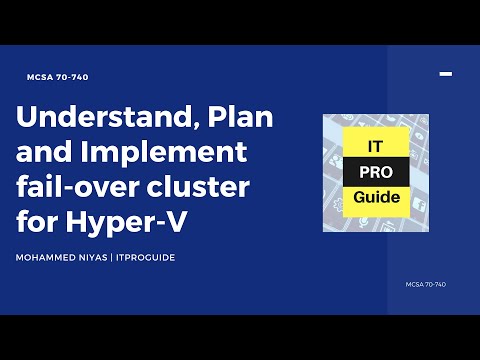 MCSA 70-740

Understand, Plan and Implement fail-over cluster for Hyper-V

MOHAMMED NIYAS | ITPROGUIDE

IT
PRO
Guide

MCSA 70-740